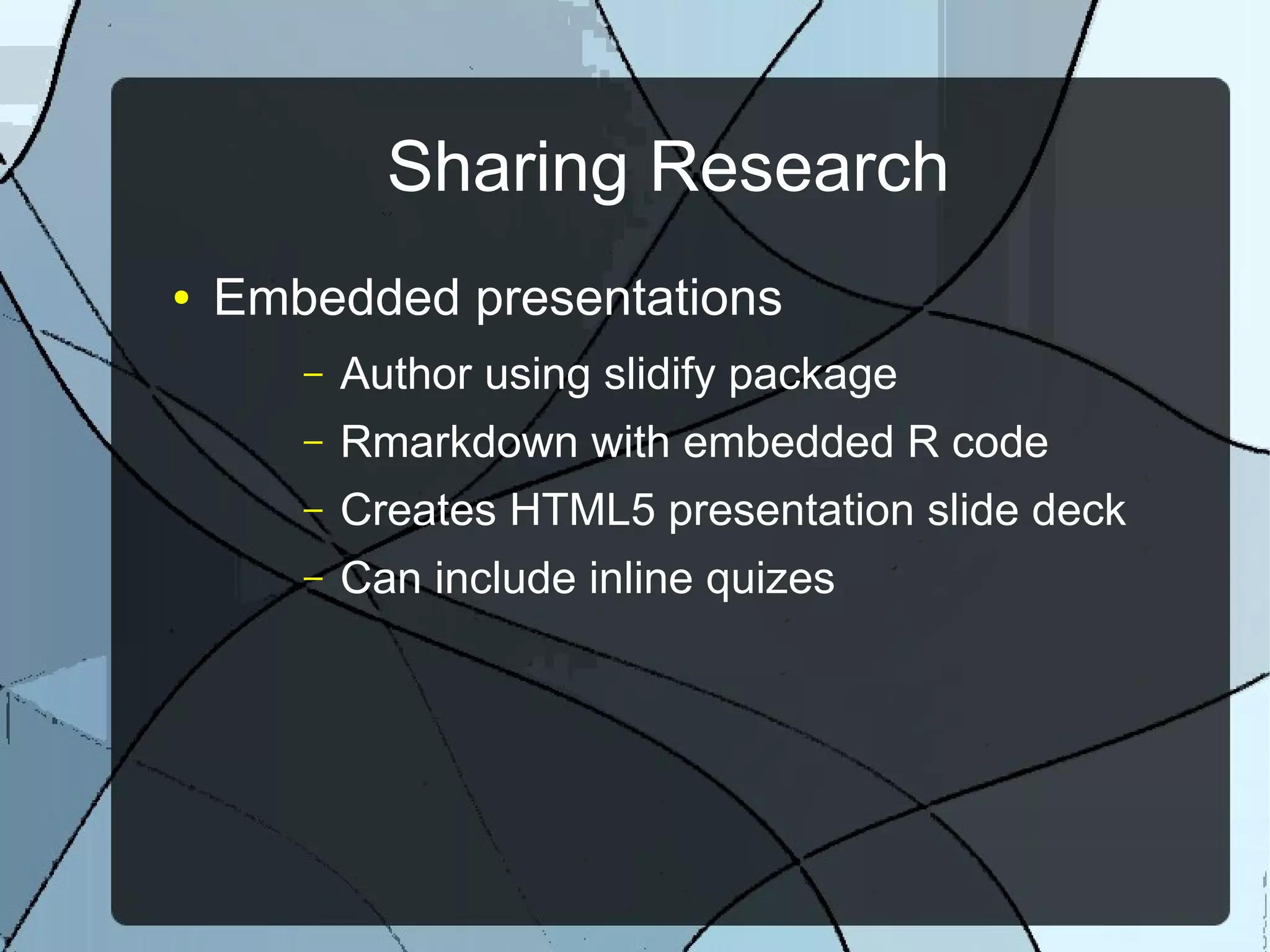 Sharing Research

• Embedded presentations
  – Author using slidify package
  – Rmarkdown with embedded R code
  – Creates HTML5 presentation slide deck
  – Can include inline quizes